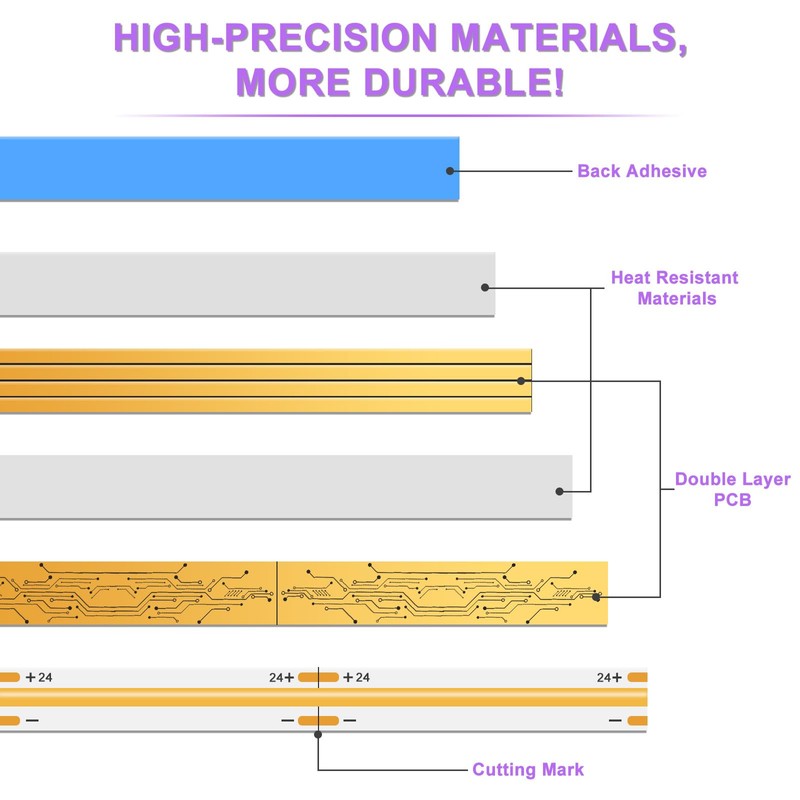 HIGH-PRECISION MATERIALS, MORE DURABLE!

Back Adhesive

Heat Resistant Materials

Double Layer PCB

+24

24+

+24

24+

−

−

−

−

Cutting Mark